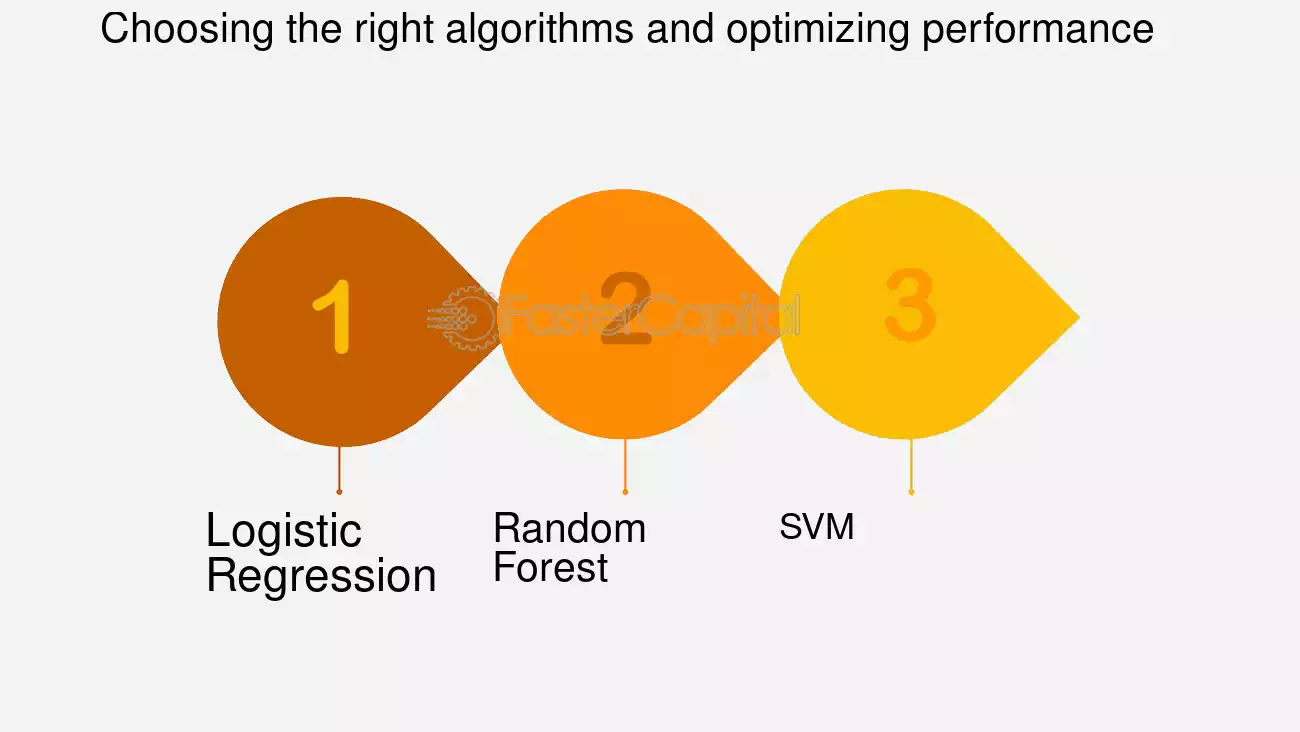 Choosing the right algorithms and optimizing performance

1

2

3

FasterCapital

Logistic Regression

Random Forest

SVM